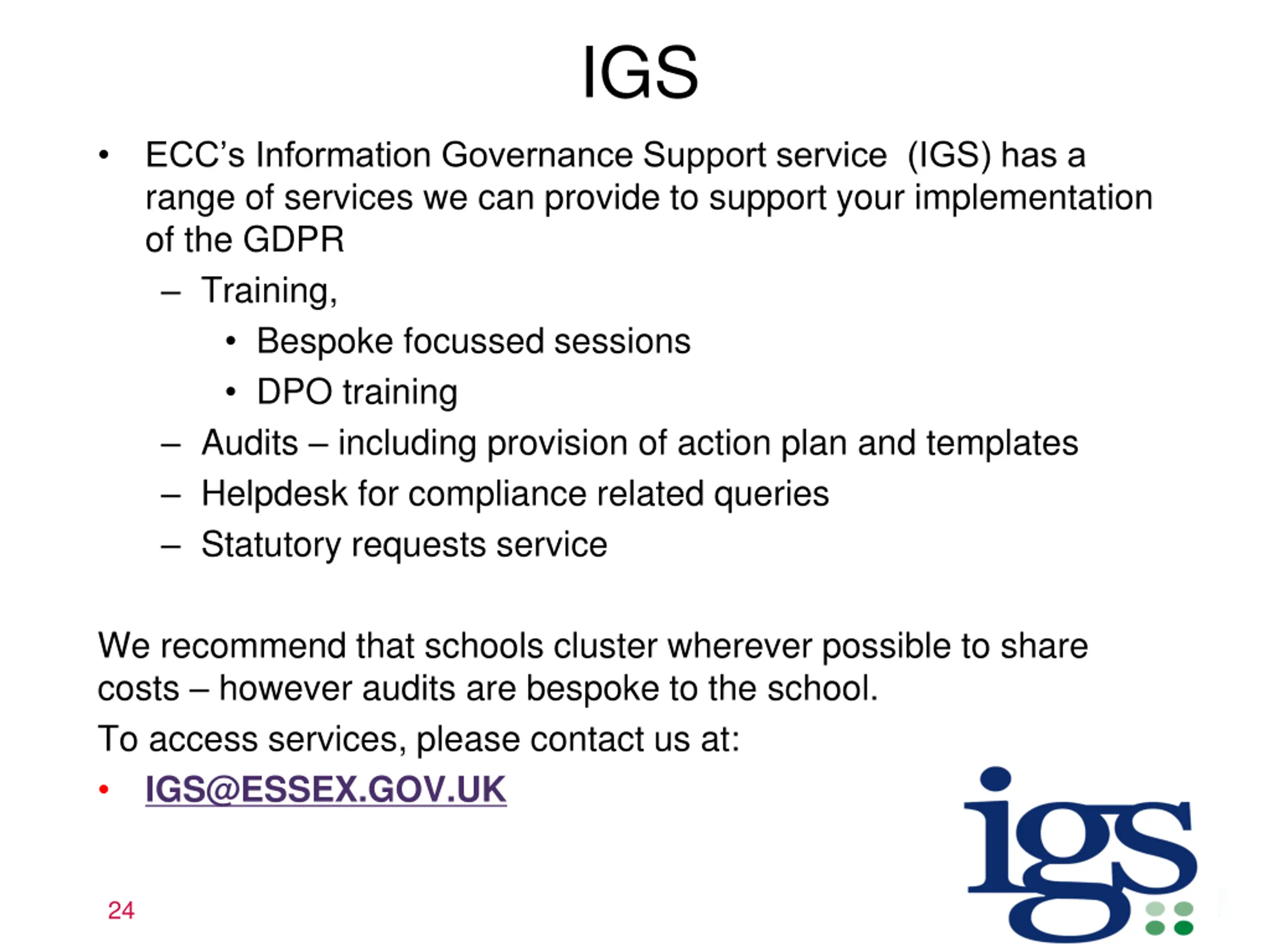 IGS

• ECC's Information Governance Support service (IGS) has a range of services we can provide to support your implementation of the GDPR
– Training,
• Bespoke focussed sessions
• DPO training
– Audits – including provision of action plan and templates
– Helpdesk for compliance related queries
– Statutory requests service

We recommend that schools cluster wherever possible to share costs – however audits are bespoke to the school.

To access services, please contact us at:

• IGS@ESSEX.GOV.UK

24

igs